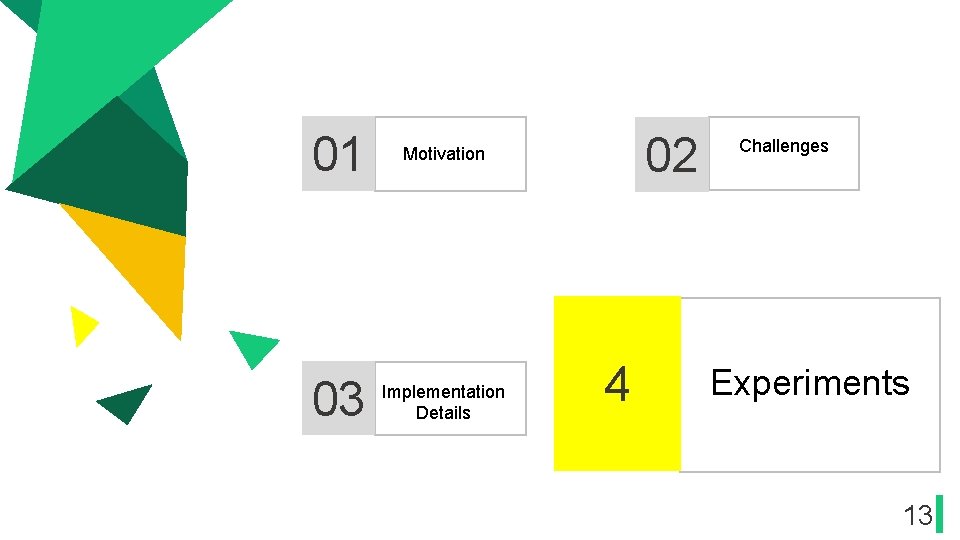 01 Motivation

02 Challenges

03 Implementation Details

4 Experiments

13